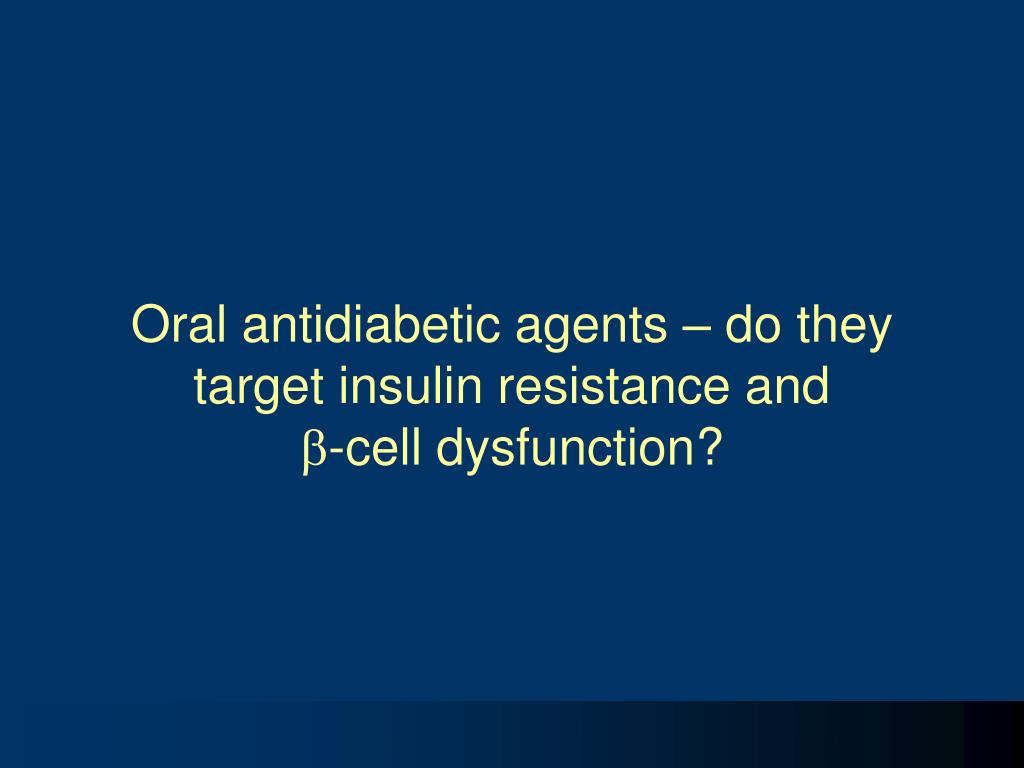 Oral antidiabetic agents – do they target insulin resistance and β-cell dysfunction?